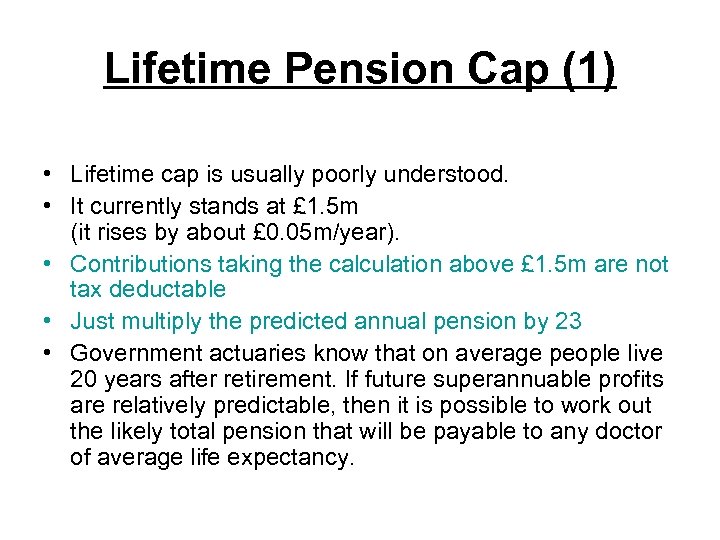 Lifetime Pension Cap (1)

• Lifetime cap is usually poorly understood.
• It currently stands at £1.5m
(it rises by about £0.05m/year).
• Contributions taking the calculation above £1.5m are not tax deductable
• Just multiply the predicted annual pension by 23
• Government actuaries know that on average people live 20 years after retirement. If future superannuable profits are relatively predictable, then it is possible to work out the likely total pension that will be payable to any doctor of average life expectancy.